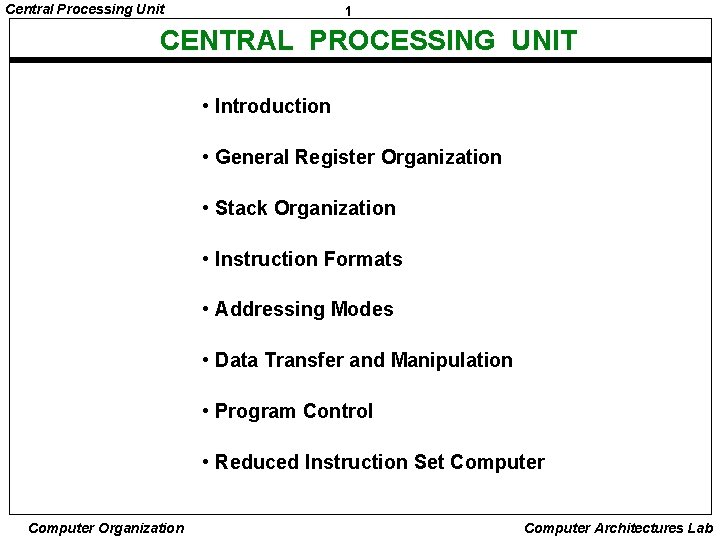 Central Processing Unit

1

CENTRAL PROCESSING UNIT

• Introduction

• General Register Organization

• Stack Organization

• Instruction Formats

• Addressing Modes

• Data Transfer and Manipulation

• Program Control

• Reduced Instruction Set Computer

Computer Organization

Computer Architectures Lab